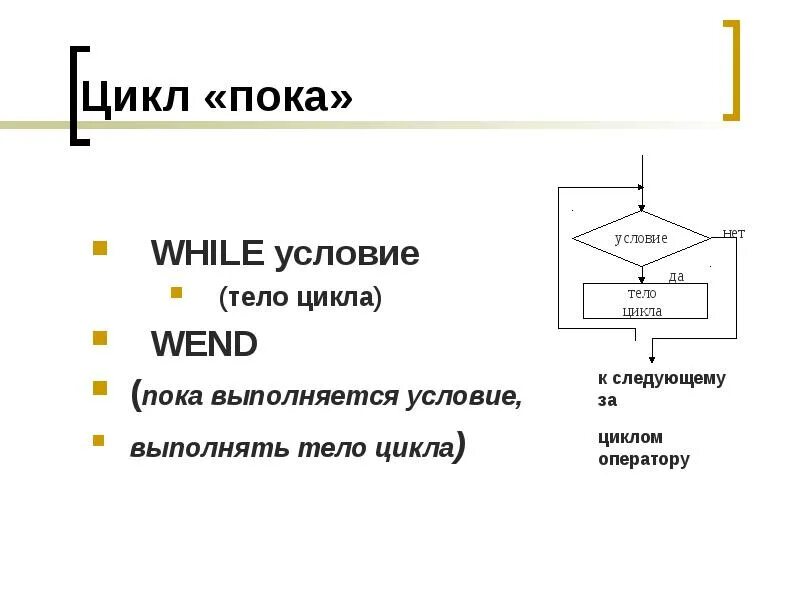 Цикл «пока»

WHILE условие

(тело цикла)

WEND

(пока выполняется условие,

выполнять тело цикла)

условие

нет

да

тело цикла

к следующему за

циклом оператору